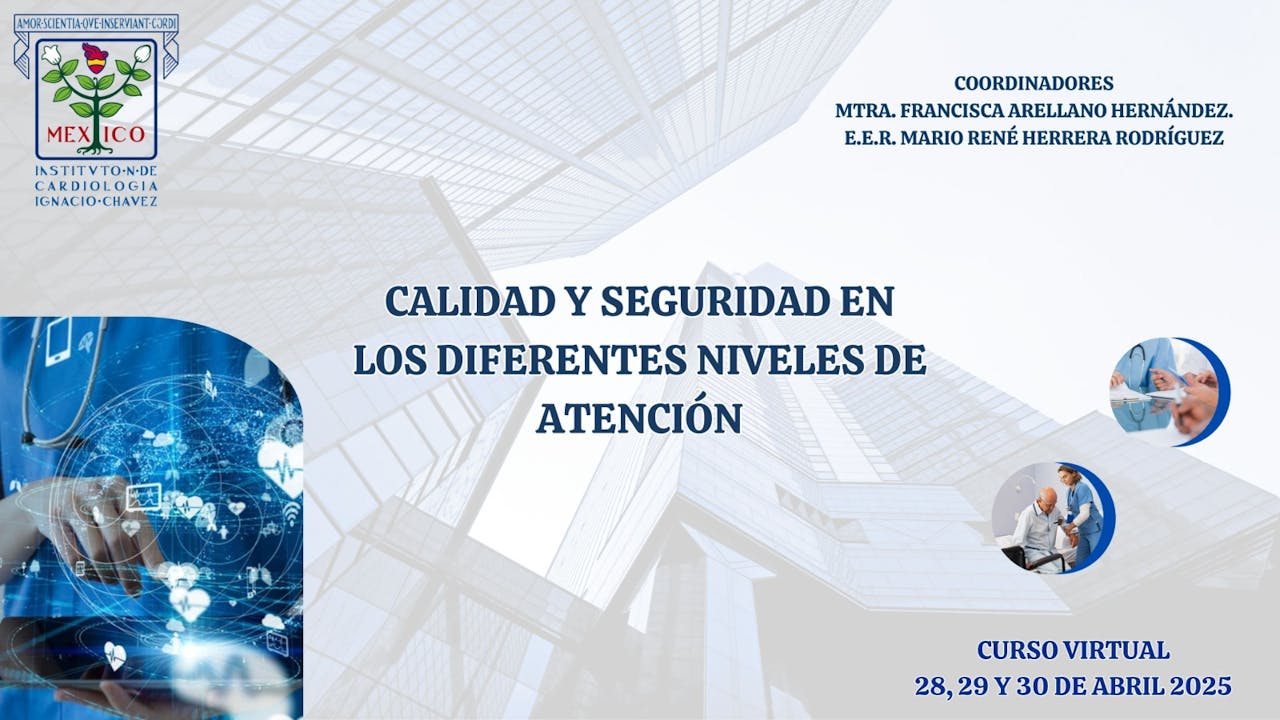 AMOR·SCIENTIA·QVE·INSERVIANT·CORDI

MEXICO

INSTITVTO·N·DE
CARDIOLOGIA
IGNACIO·CHAVEZ

COORDINADORES
MTRA. FRANCISCA ARELLANO HERNÁNDEZ.
E.E.R. MARIO RENÉ HERRERA RODRÍGUEZ

CALIDAD Y SEGURIDAD EN LOS DIFERENTES NIVELES DE ATENCIÓN

CURSO VIRTUAL
28, 29 Y 30 DE ABRIL 2025